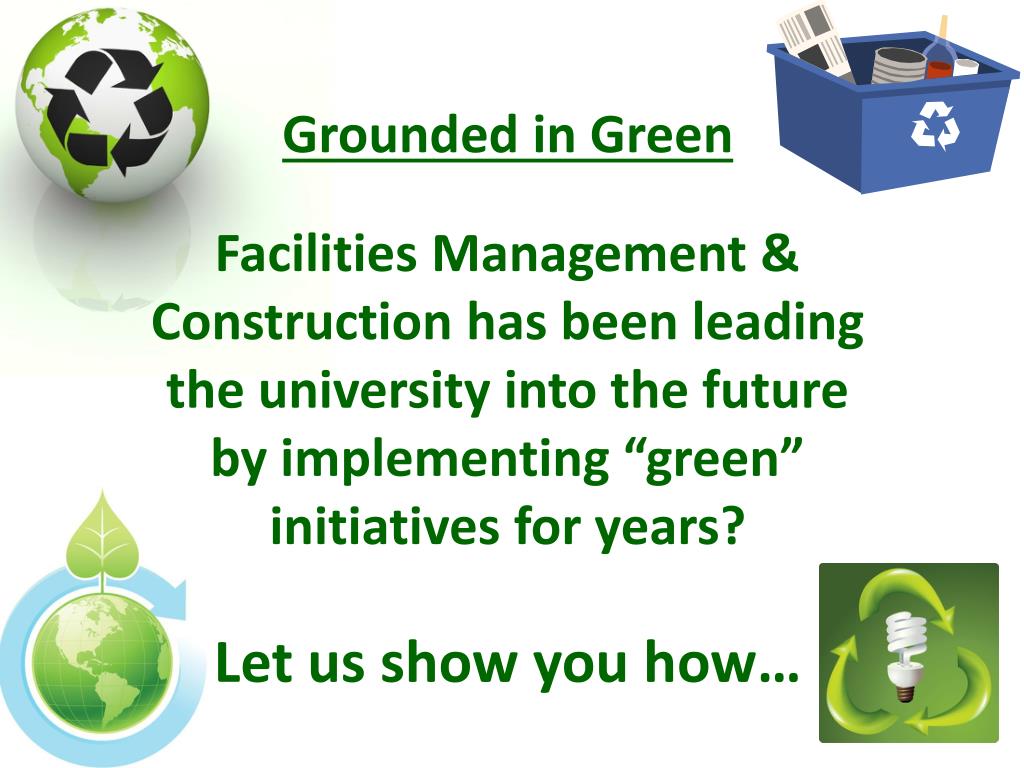 Grounded in Green

Facilities Management & Construction has been leading the university into the future by implementing “green” initiatives for years?

Let us show you how…